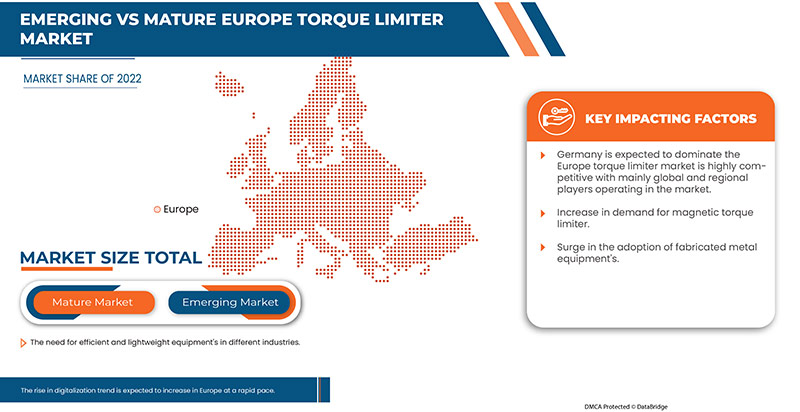 EMERGING VS MATURE EUROPE TORQUE LIMITER MARKET

MARKET SHARE OF 2022

Europe

MARKET SIZE TOTAL

Mature Market

Emerging Market

The need for efficient and lightweight equipment's in different industries.

The rise in digitalization trend is expected to increase in Europe at a rapid pace.

KEY IMPACTING FACTORS

Germany is expected to dominate the Europe torque limiter market is highly competitive with mainly global and regional players operating in the market.

Increase in demand for magnetic torque limiter.

Surge in the adoption of fabricated metal equipment's.

DMCA Protected © DataBridge